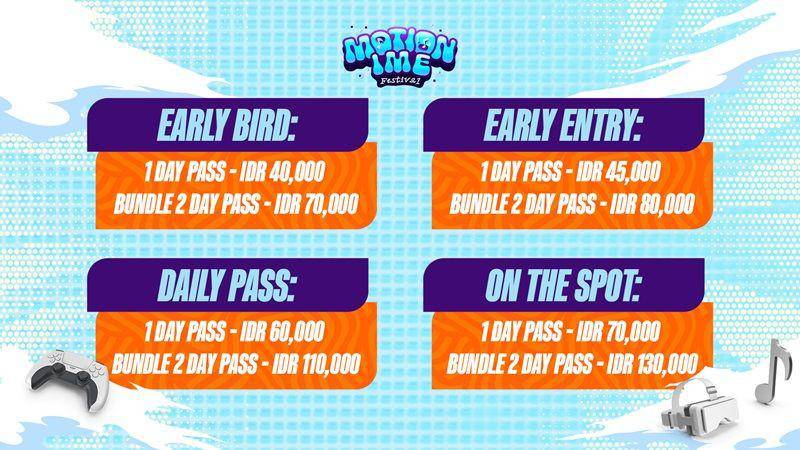 MOTION IME Festival

EARLY BIRD:
1 DAY PASS - IDR 40,000
BUNDLE 2 DAY PASS - IDR 70,000

EARLY ENTRY:
1 DAY PASS - IDR 45,000
BUNDLE 2 DAY PASS - IDR 80,000

DAILY PASS:
1 DAY PASS - IDR 60,000
BUNDLE 2 DAY PASS - IDR 110,000

ON THE SPOT:
1 DAY PASS - IDR 70,000
BUNDLE 2 DAY PASS - IDR 130,000